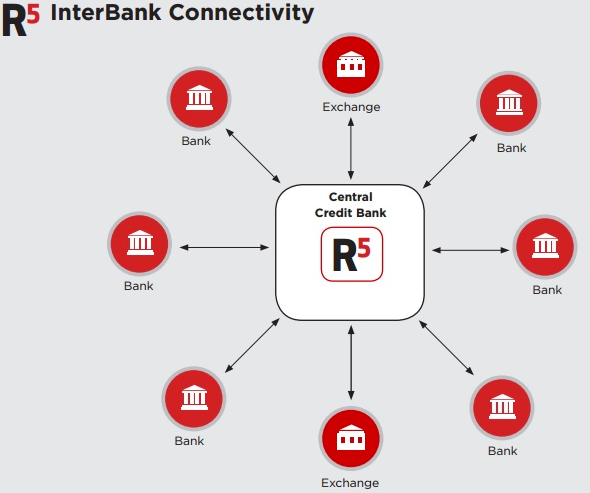 R5 InterBank Connectivity

Exchange

Bank

Bank

Central Credit Bank

R5

Bank

Bank

Bank

Bank

Exchange